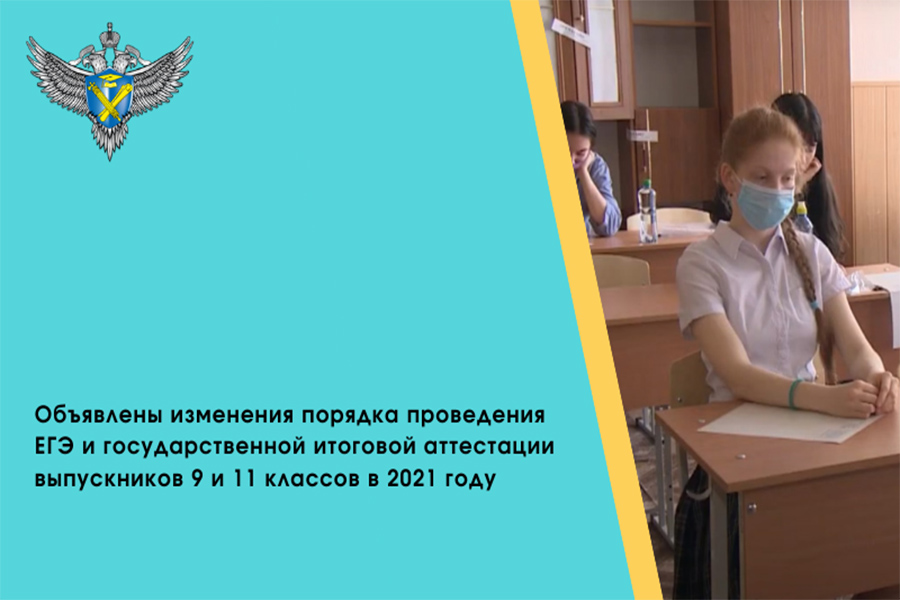 Объявлены изменения порядка проведения ЕГЭ и государственной итоговой аттестации выпускников 9 и 11 классов в 2021 году